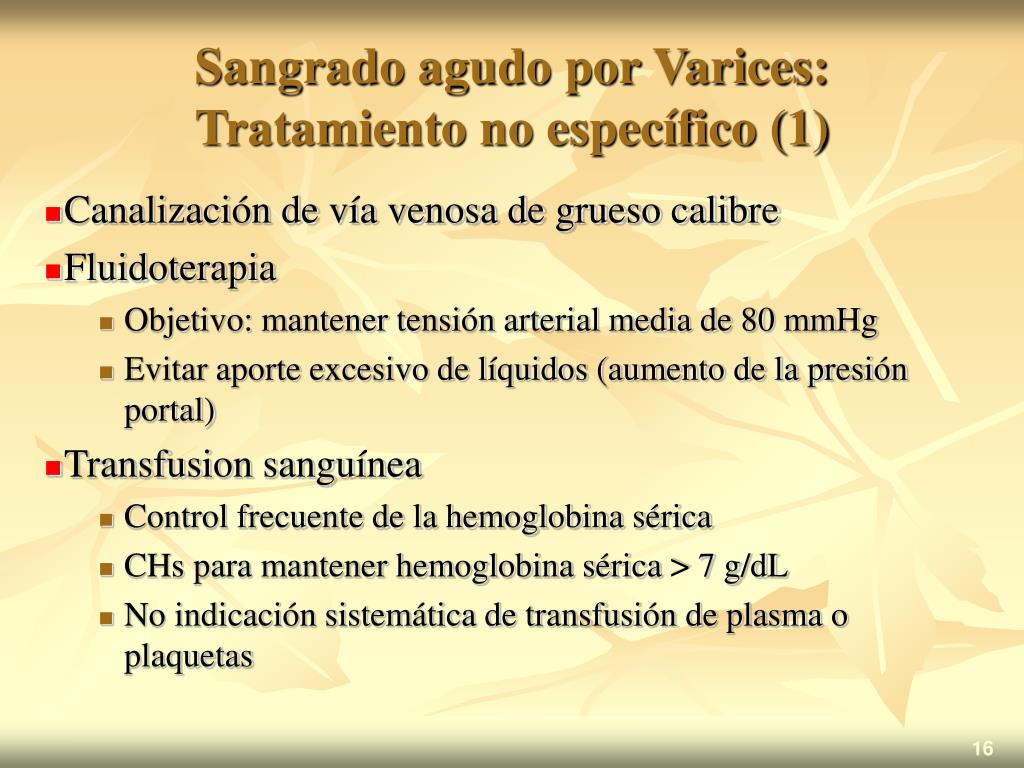 Sangrado agudo por Varices: Tratamiento no específico (1)

Canalización de vía venosa de grueso calibre

Fluidoterapia

Objetivo: mantener tensión arterial media de 80 mmHg

Evitar aporte excesivo de líquidos (aumento de la presión portal)

Transfusion sanguínea

Control frecuente de la hemoglobina sérica

CHs para mantener hemoglobina sérica > 7 g/dL

No indicación sistemática de transfusión de plasma o plaquetas

16